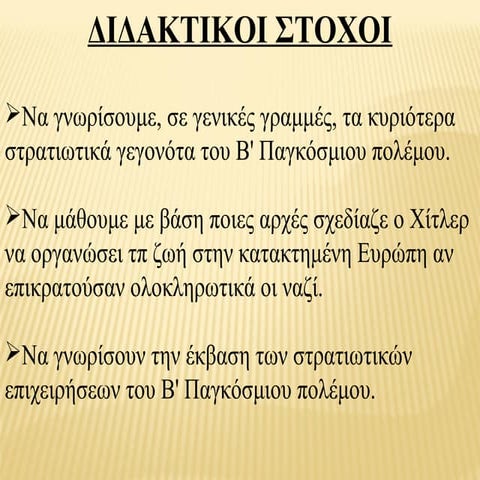 ΔΙΔΑΚΤΙΚΟΙ ΣΤΟΧΟΙ

➢Να γνωρίσουμε, σε γενικές γραμμές, τα κυριότερα στρατιωτικά γεγονότα του Β' Παγκόσμιου πολέμου.

➢Να μάθουμε με βάση ποιες αρχές σχεδίαζε ο Χίτλερ να οργανώσει τπ ζωή στην κατακτημένη Ευρώπη αν επικρατούσαν ολοκληρωτικά οι ναζί.

➢Να γνωρίσουν την έκβαση των στρατιωτικών επιχειρήσεων του Β' Παγκόσμιου πολέμου.